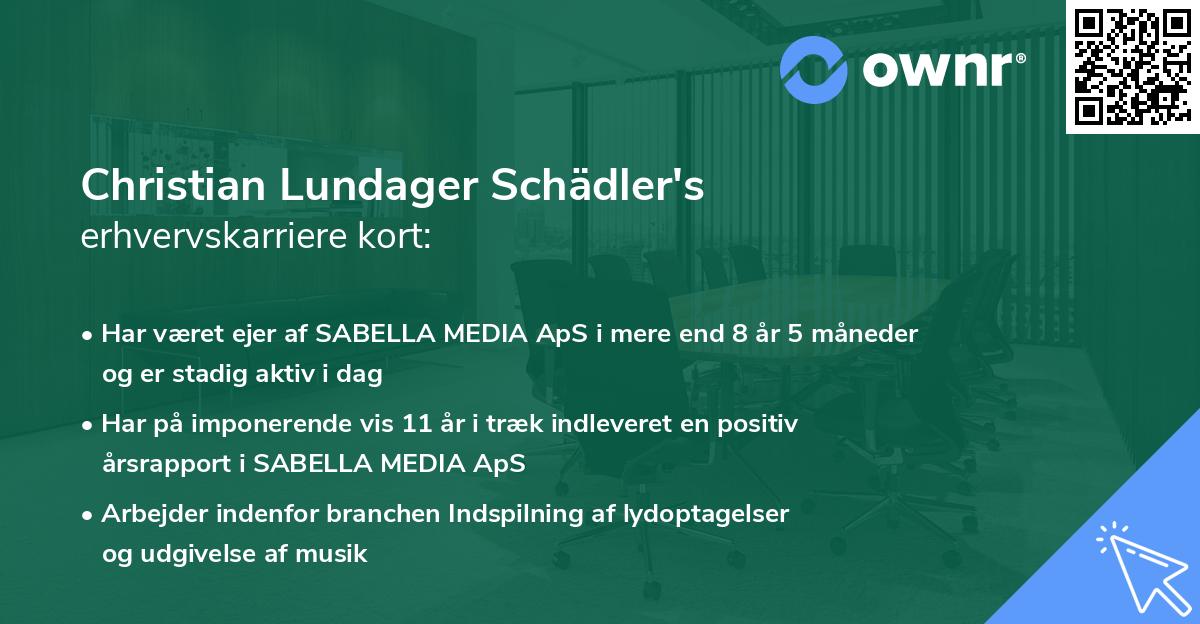 ownr®

Christian Lundager Schädler's
erhvervskarriere kort:

• Har været ejer af SABELLA MEDIA ApS i mere end 8 år 5 måneder og er stadig aktiv i dag
• Har på imponerende vis 11 år i træk indleveret en positiv årsrapport i SABELLA MEDIA ApS
• Arbejder indenfor branchen Indspilning af lydoptagelser og udgivelse af musik